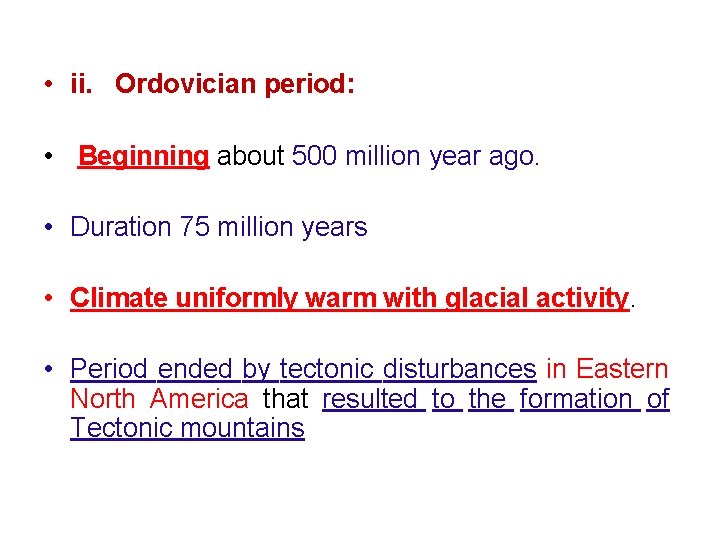 • ii. Ordovician period:

• Beginning about 500 million year ago.

• Duration 75 million years

• Climate uniformly warm with glacial activity.

• Period ended by tectonic disturbances in Eastern North America that resulted to the formation of Tectonic mountains